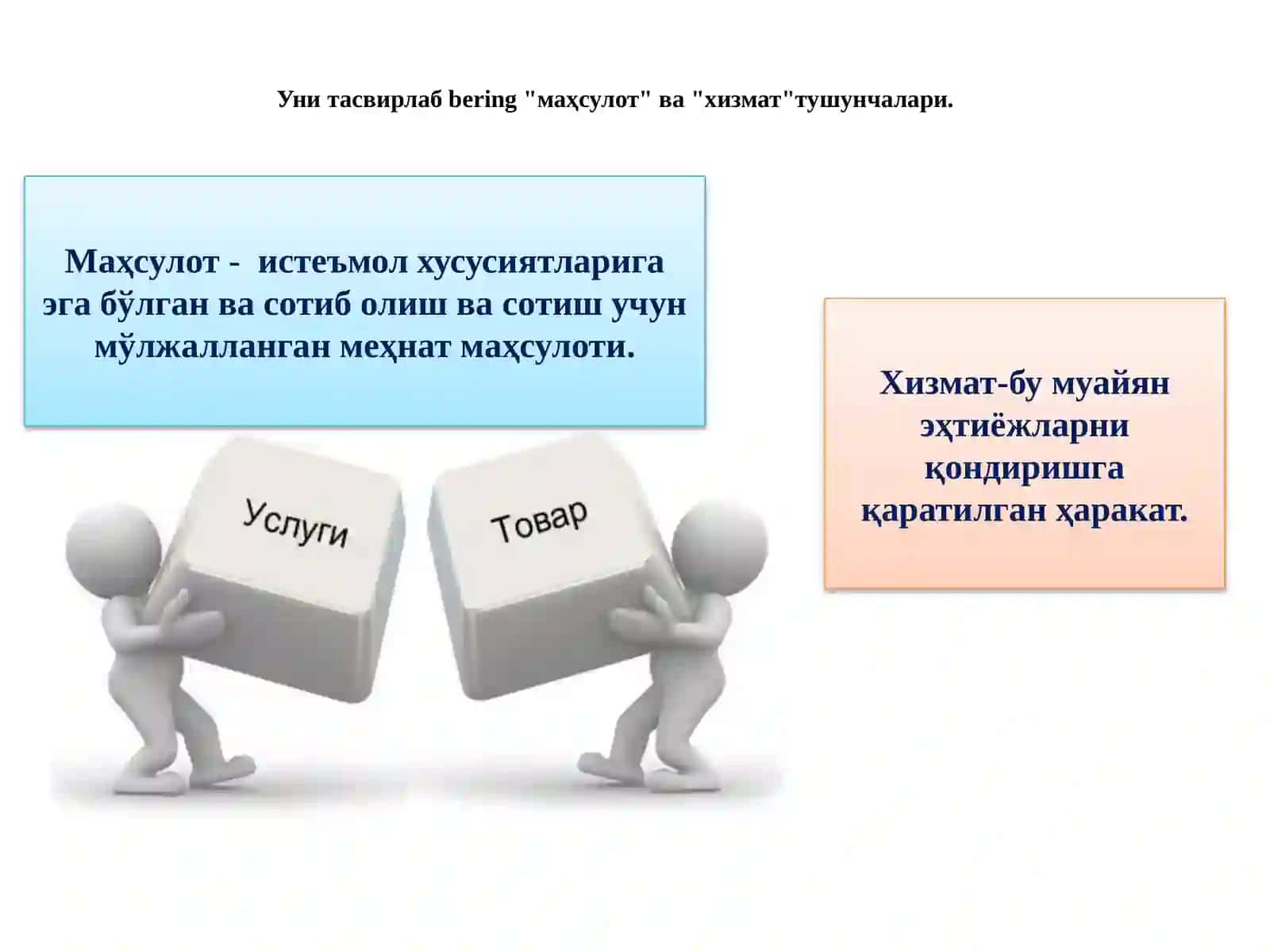 Уни тасвирлаб bering "маҳсулот" ва "хизмат"тушунчалари.

Маҳсулот - истеъмол хусусиятларига эга бўлган ва сотиб олиш ва сотиш учун мўлжалланган меҳнат маҳсулоти.

Хизмат-бу муайян эҳтиёжларни қондиришга қаратилган ҳаракат.

Услуги

Товар